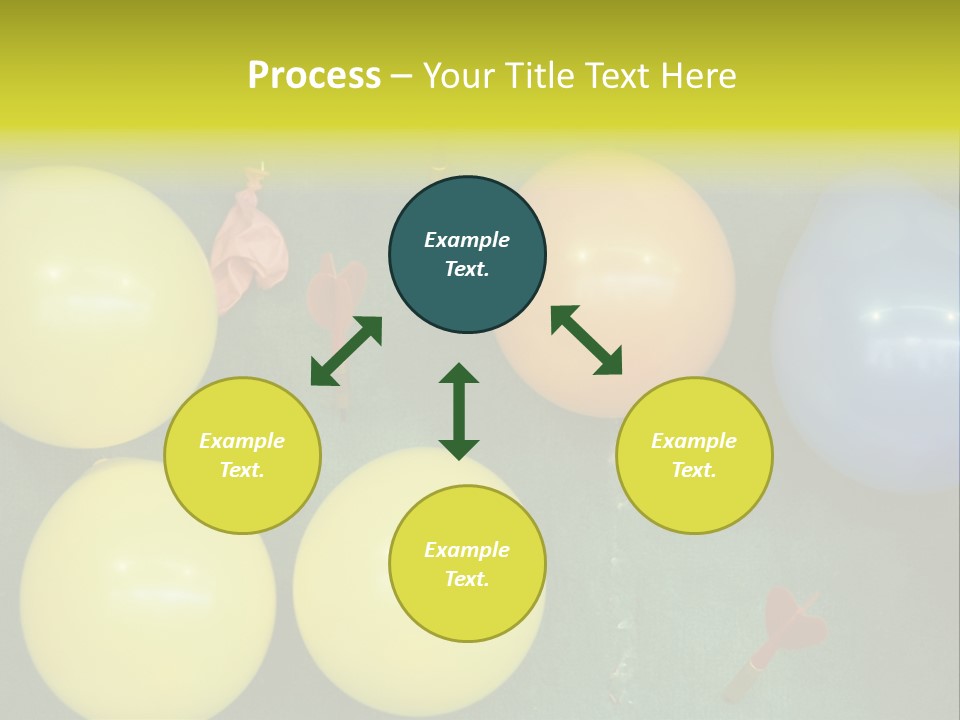 Process – Your Title Text Here

Example Text.

Example Text.

Example Text.

Example Text.